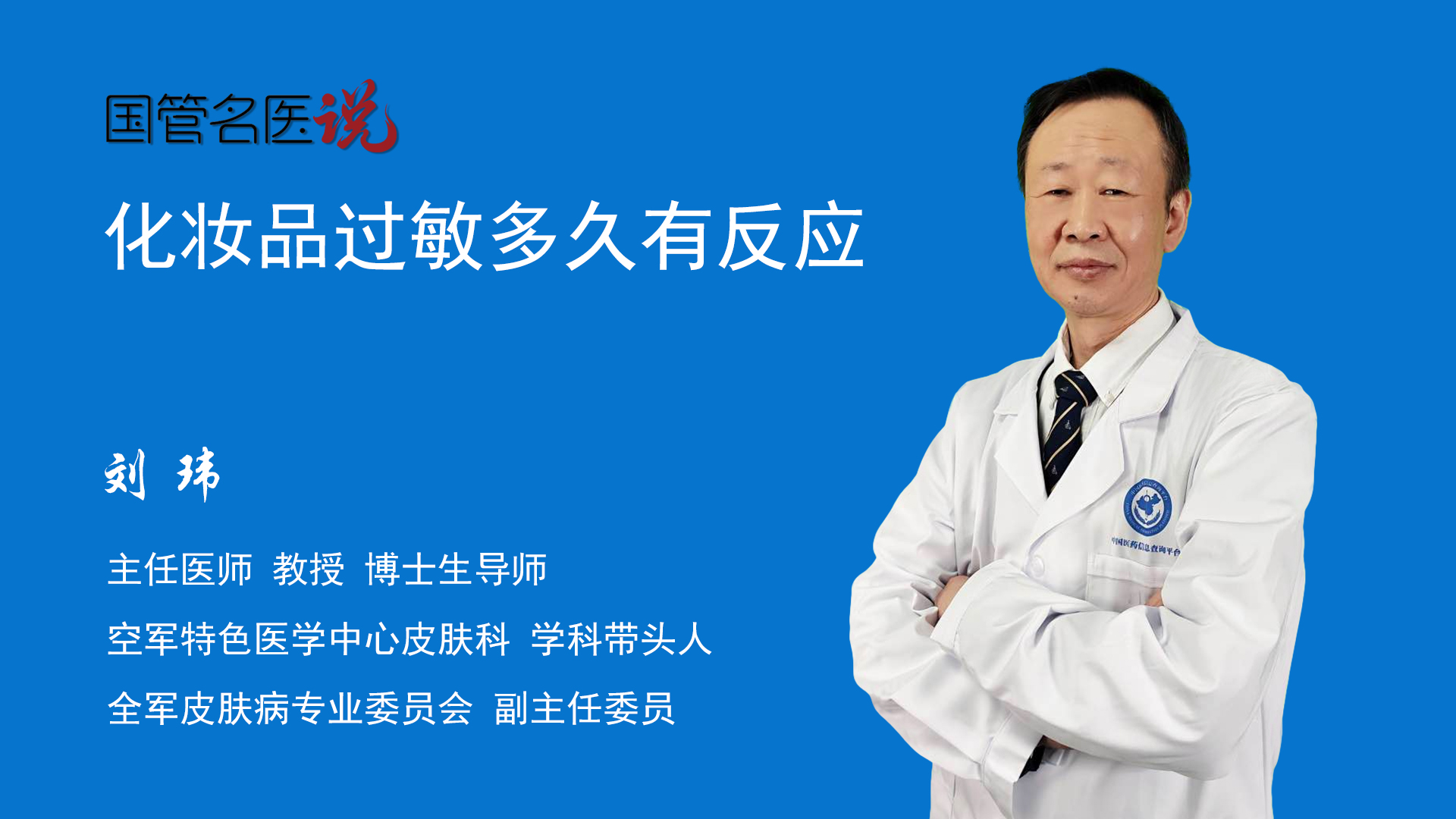 国管名医说

化妆品过敏多久有反应

刘 玮

主任医师 教授 博士生导师

空军特色医学中心皮肤科 学科带头人

全军皮肤病专业委员会 副主任委员

中国医药信息查询平台